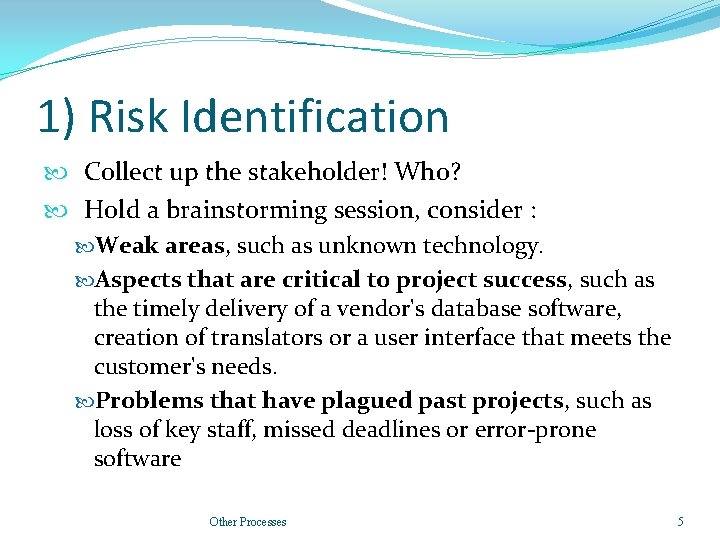 1) Risk Identification

Collect up the stakeholder! Who?

Hold a brainstorming session, consider :

Weak areas, such as unknown technology.

Aspects that are critical to project success, such as the timely delivery of a vendor's database software, creation of translators or a user interface that meets the customer's needs.

Problems that have plagued past projects, such as loss of key staff, missed deadlines or error-prone software

Other Processes

5